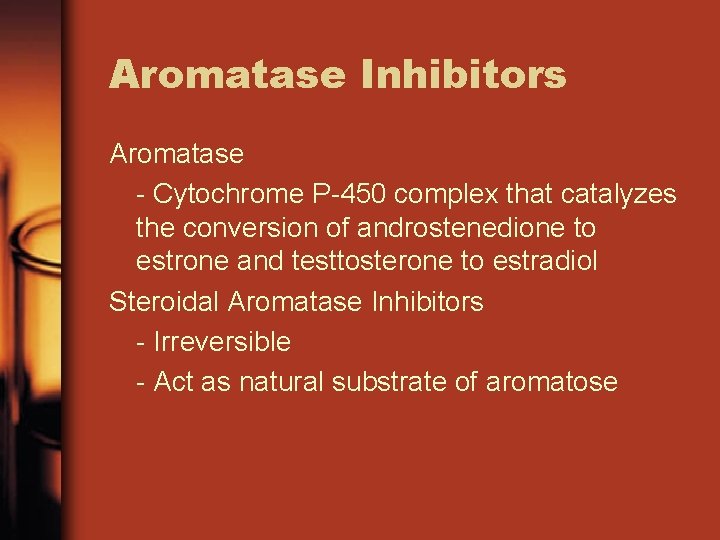 Aromatase Inhibitors

Aromatase

- Cytochrome P-450 complex that catalyzes the conversion of androstenedione to estrone and testtosterone to estradiol

Steroidal Aromatase Inhibitors

- Irreversible

- Act as natural substrate of aromatose